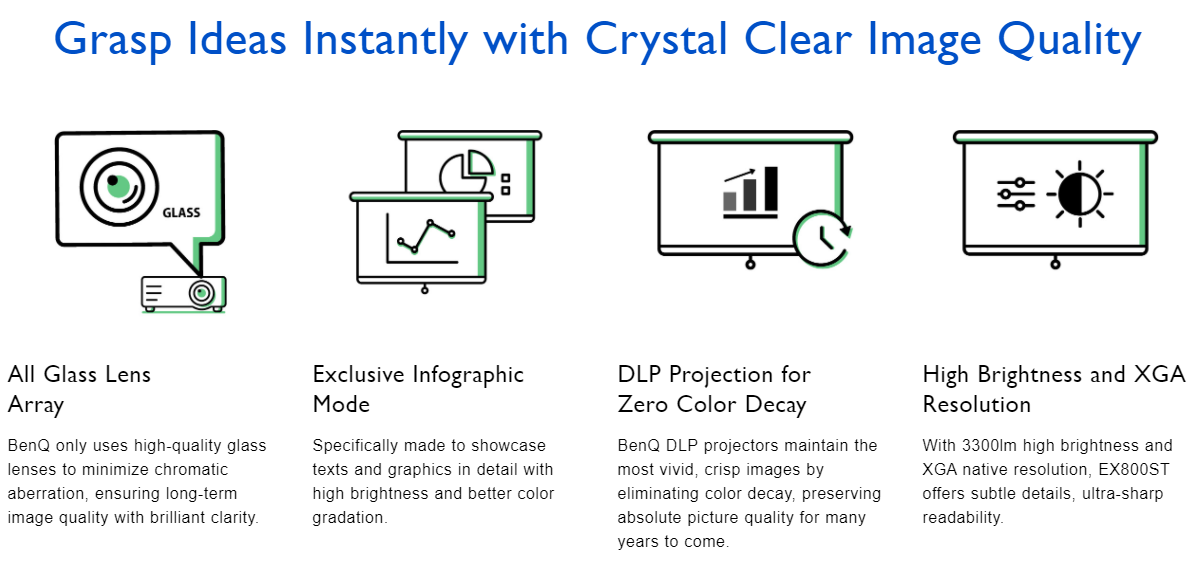 Grasp Ideas Instantly with Crystal Clear Image Quality

GLASS

All Glass Lens Array

BenQ only uses high-quality glass lenses to minimize chromatic aberration, ensuring long-term image quality with brilliant clarity.

Exclusive Infographic Mode

Specifically made to showcase texts and graphics in detail with high brightness and better color gradation.

DLP Projection for Zero Color Decay

BenQ DLP projectors maintain the most vivid, crisp images by eliminating color decay, preserving absolute picture quality for many years to come.

High Brightness and XGA Resolution

With 3300lm high brightness and XGA native resolution, EX800ST offers subtle details, ultra-sharp readability.